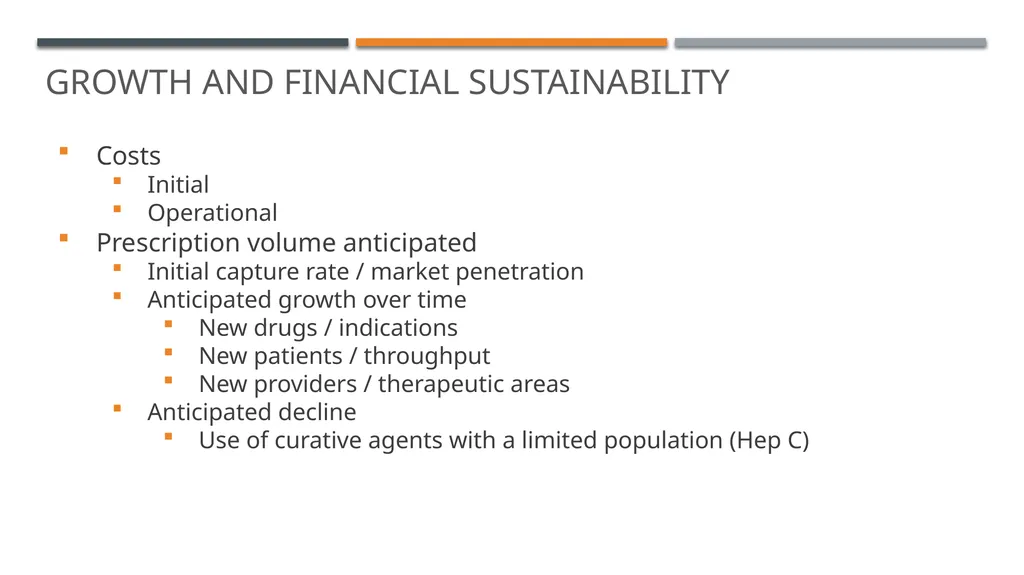 GROWTH AND FINANCIAL SUSTAINABILITY

- Costs
  - Initial
  - Operational
- Prescription volume anticipated
  - Initial capture rate / market penetration
  - Anticipated growth over time
    - New drugs / indications
    - New patients / throughput
    - New providers / therapeutic areas
  - Anticipated decline
    - Use of curative agents with a limited population (Hep C)